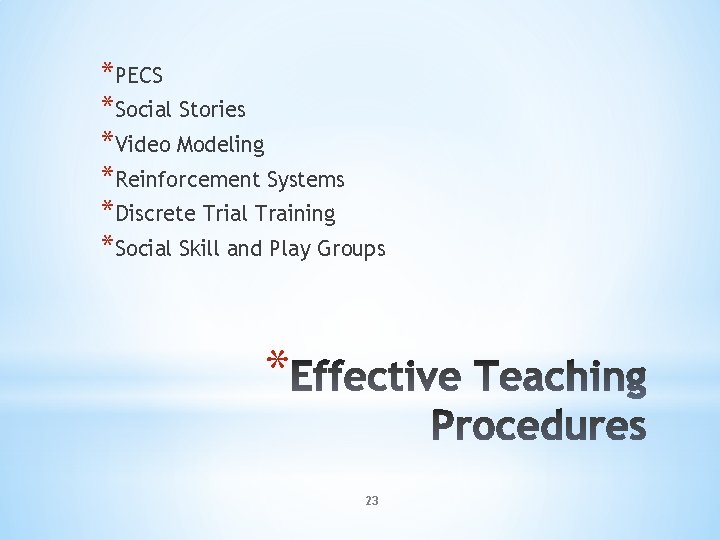 *PECS
*Social Stories
*Video Modeling
*Reinforcement Systems
*Discrete Trial Training
*Social Skill and Play Groups

*Effective Teaching Procedures

23